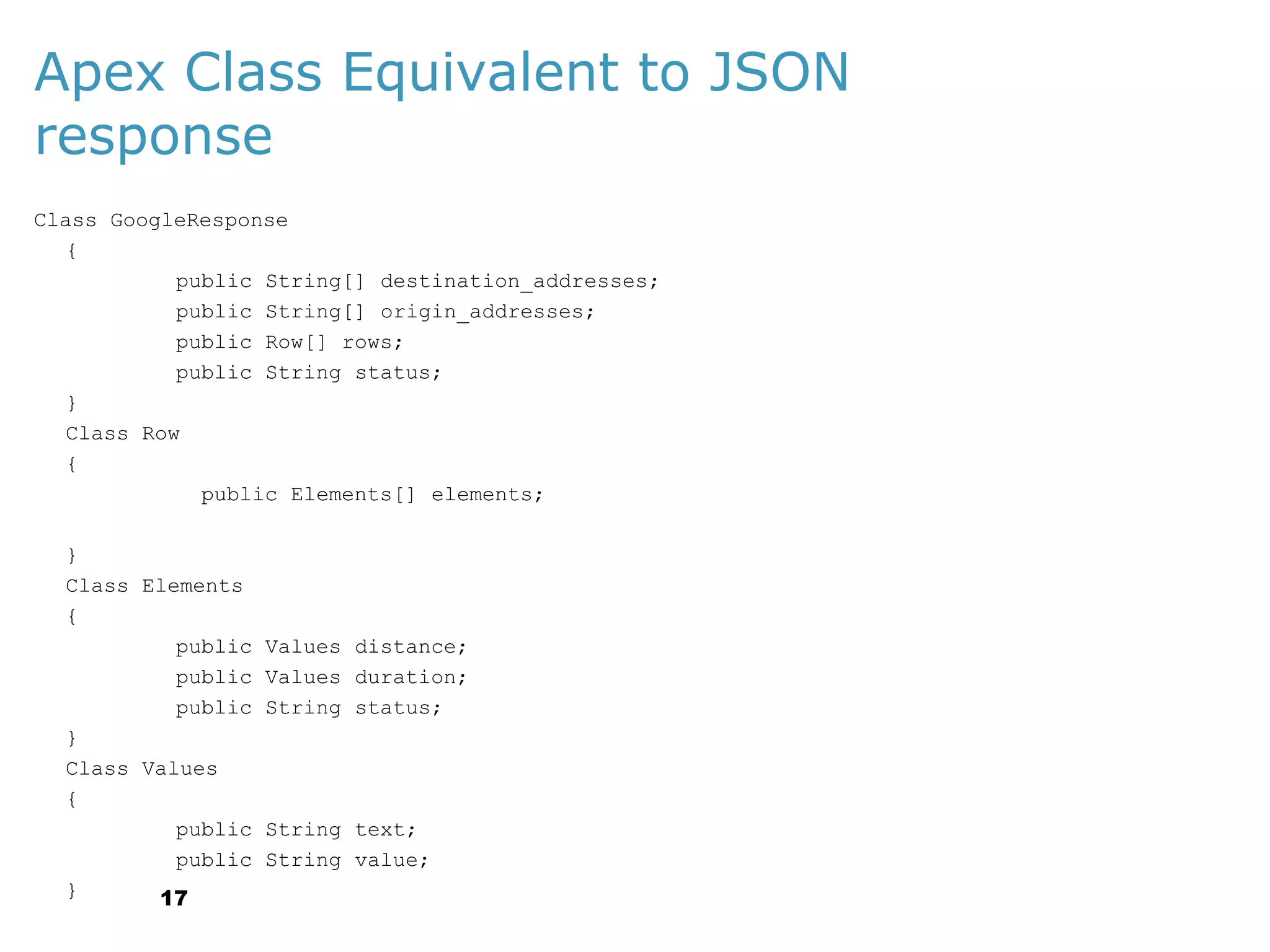 Apex Class Equivalent to JSON response

Class GoogleResponse
{
public String[] destination_addresses;
public String[] origin_addresses;
public Row[] rows;
public String status;
}
Class Row
{
public Elements[] elements;

}
Class Elements
{
public Values distance;
public Values duration;
public String status;
}
Class Values
{
public String text;
public String value;
}

17